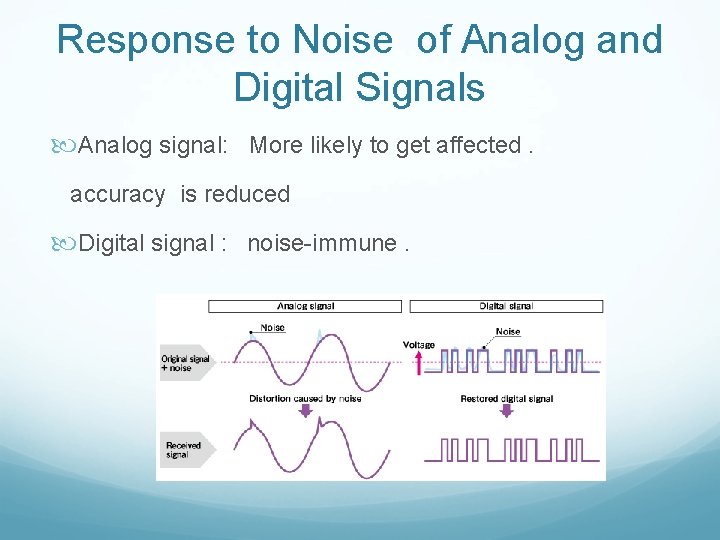 Response to Noise of Analog and Digital Signals

Analog signal: More likely to get affected .

accuracy is reduced

Digital signal : noise-immune .

Analog signal

Digital signal

Noise

Noise

Voltage

Original signal + noise

Distortion caused by noise

Restored digital signal

Received signal